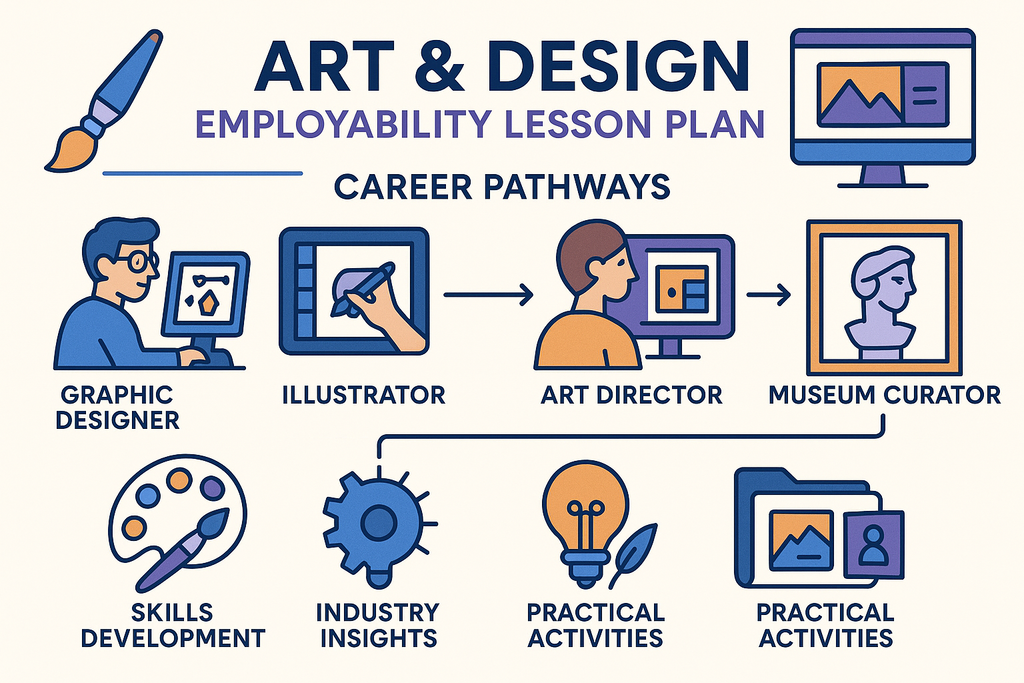 ART & DESIGN
EMPLOYABILITY LESSON PLAN

CAREER PATHWAYS

GRAPHIC DESIGNER

ILLUSTRATOR

ART DIRECTOR

MUSEUM CURATOR

SKILLS DEVELOPMENT

INDUSTRY INSIGHTS

PRACTICAL ACTIVITIES

PRACTICAL ACTIVITIES